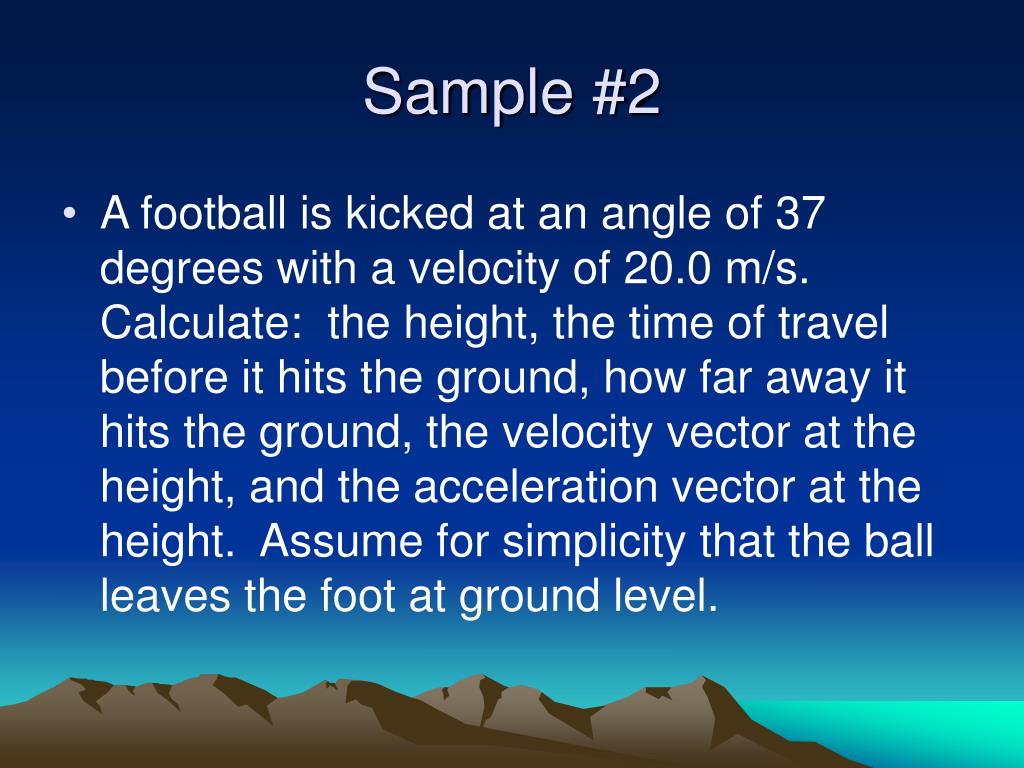 Sample #2

• A football is kicked at an angle of 37 degrees with a velocity of 20.0 m/s. Calculate: the height, the time of travel before it hits the ground, how far away it hits the ground, the velocity vector at the height, and the acceleration vector at the height. Assume for simplicity that the ball leaves the foot at ground level.